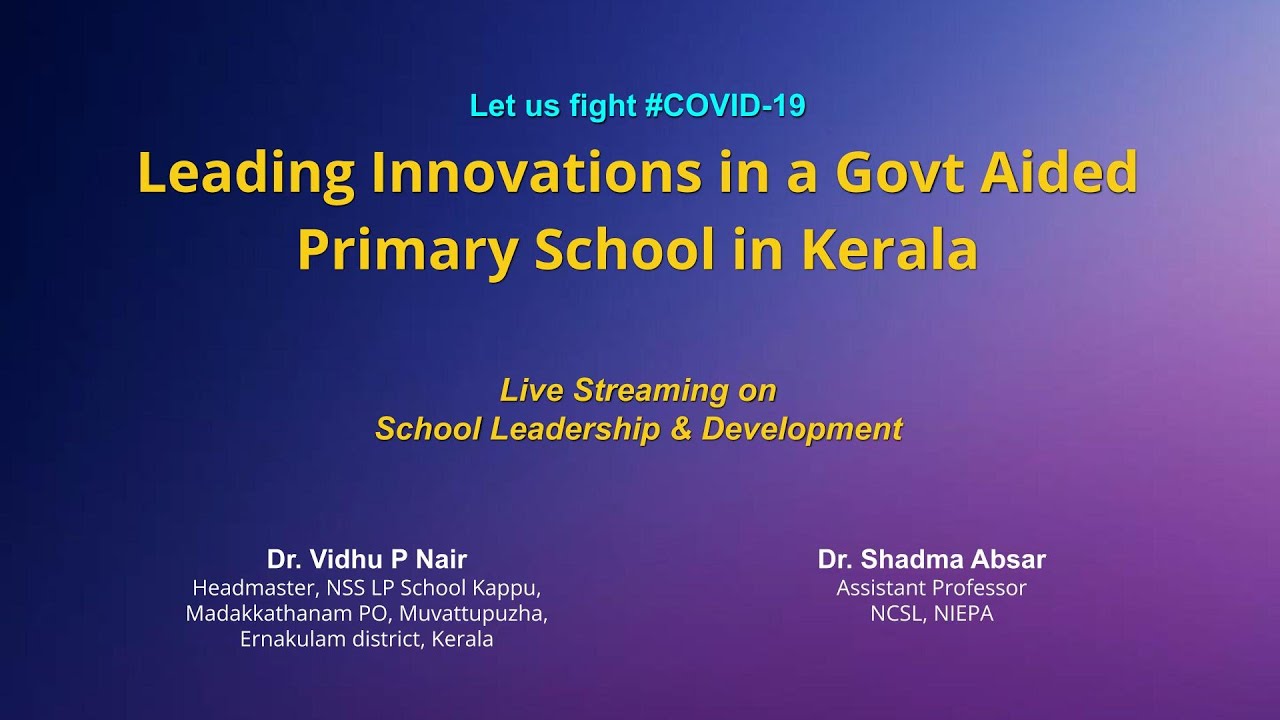 Let us fight #COVID-19

Leading Innovations in a Govt Aided Primary School in Kerala

Live Streaming on
School Leadership & Development

Dr. Vidhu P Nair
Headmaster, NSS LP School Kappu, Madakkathanam PO, Muvattupuzha, Ernakulam district, Kerala

Dr. Shadma Absar
Assistant Professor
NCSL, NIEPA